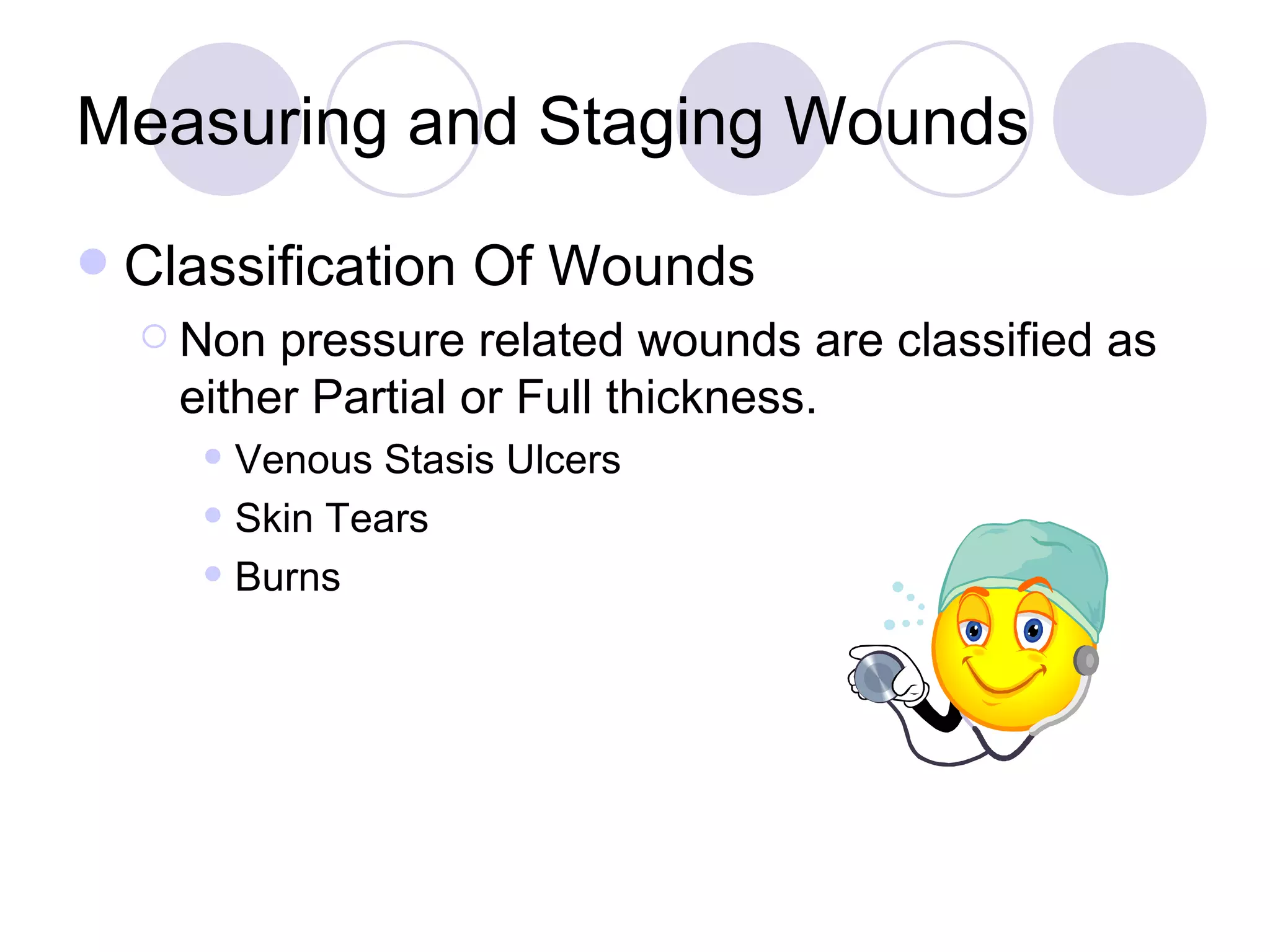 Measuring and Staging Wounds

Classification Of Wounds

Non pressure related wounds are classified as either Partial or Full thickness.

Venous Stasis Ulcers

Skin Tears

Burns